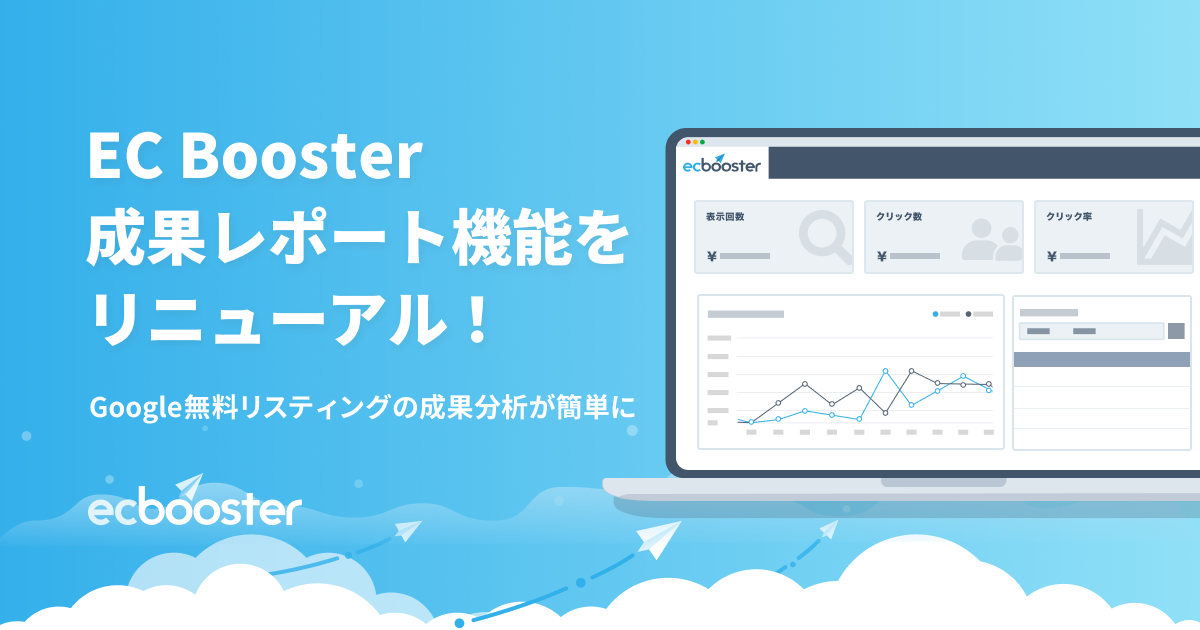 EC Booster
成果レポート機能を
リニューアル！

Google無料リスティングの成果分析が簡単に

ecbooster

ecbooster

表示回数
¥

クリック数
¥

クリック率
¥